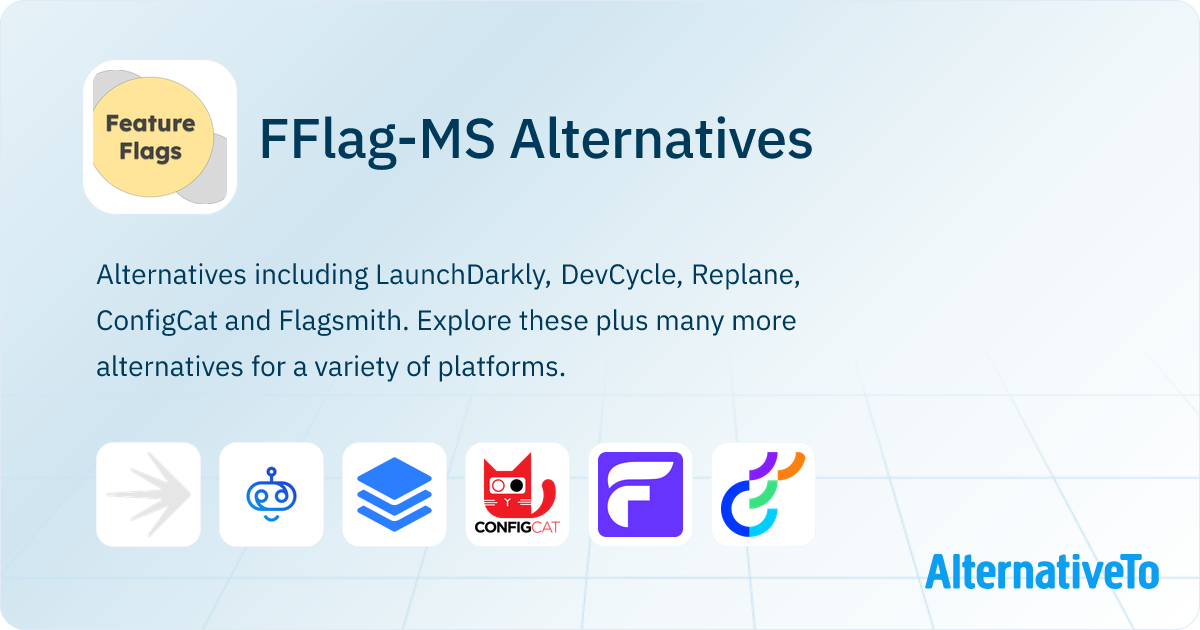 Feature Flags

FFlag-MS Alternatives

Alternatives including LaunchDarkly, DevCycle, Replane, ConfigCat and Flagsmith. Explore these plus many more alternatives for a variety of platforms.

CONFIGCAT

AlternativeTo